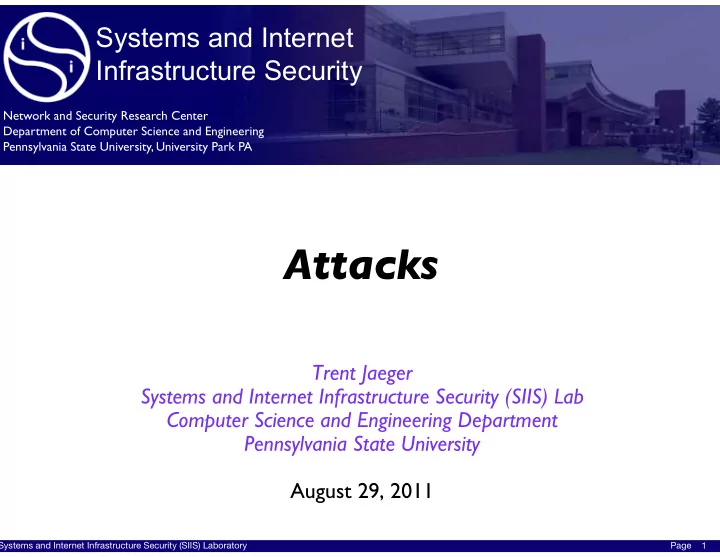 Systems and Internet Infrastructure Security

Network and Security Research Center
Department of Computer Science and Engineering
Pennsylvania State University, University Park PA

Attacks

Trent Jaeger
Systems and Internet Infrastructure Security (SIIS) Lab
Computer Science and Engineering Department
Pennsylvania State University

August 29, 2011

Systems and Internet Infrastructure Security (SIIS) Laboratory

Page 1